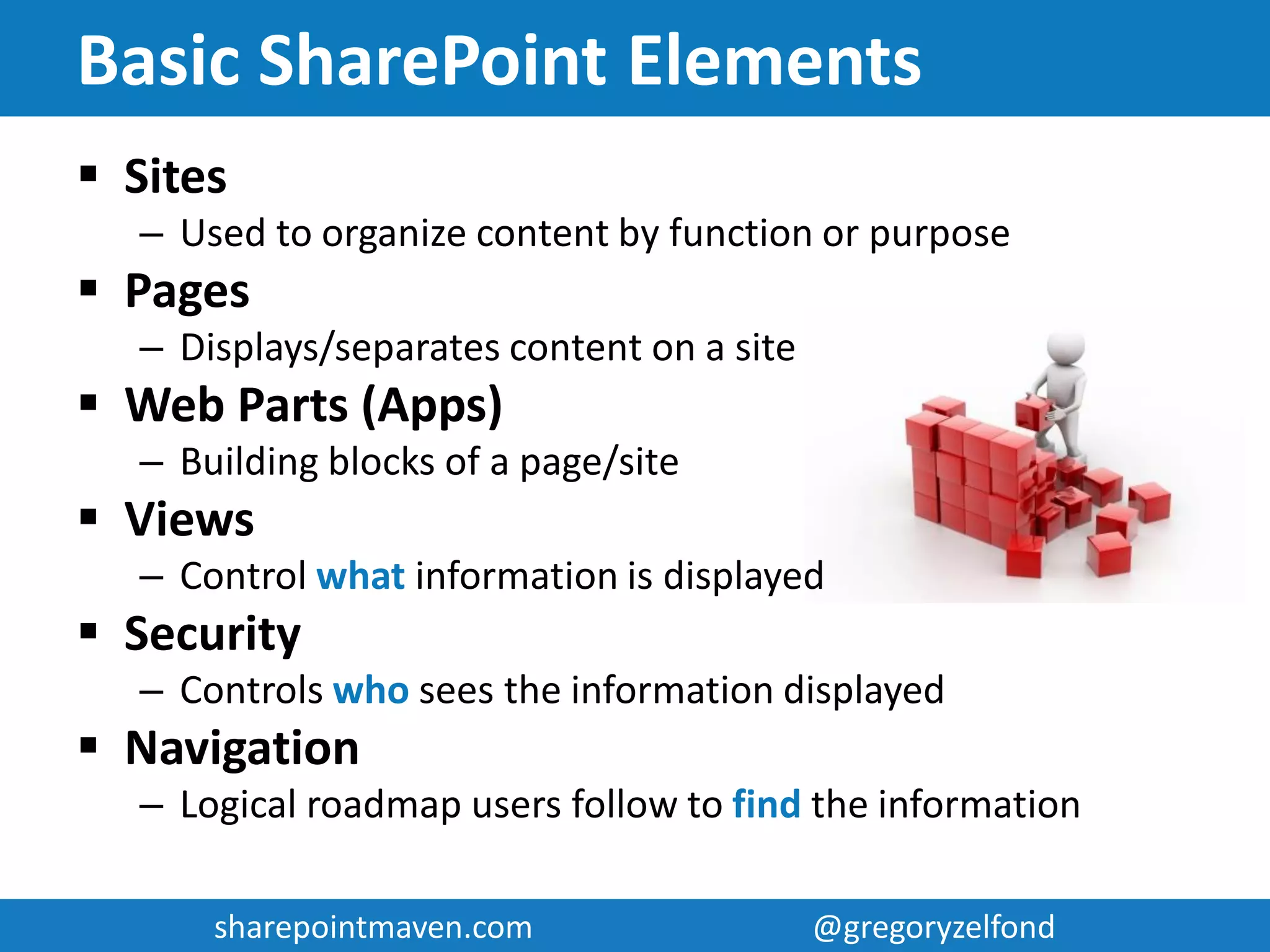 Basic SharePoint Elements

▪ Sites
– Used to organize content by function or purpose
▪ Pages
– Displays/separates content on a site
▪ Web Parts (Apps)
– Building blocks of a page/site
▪ Views
– Control what information is displayed
▪ Security
– Controls who sees the information displayed
▪ Navigation
– Logical roadmap users follow to find the information

sharepointmaven.com @gregoryzelfond